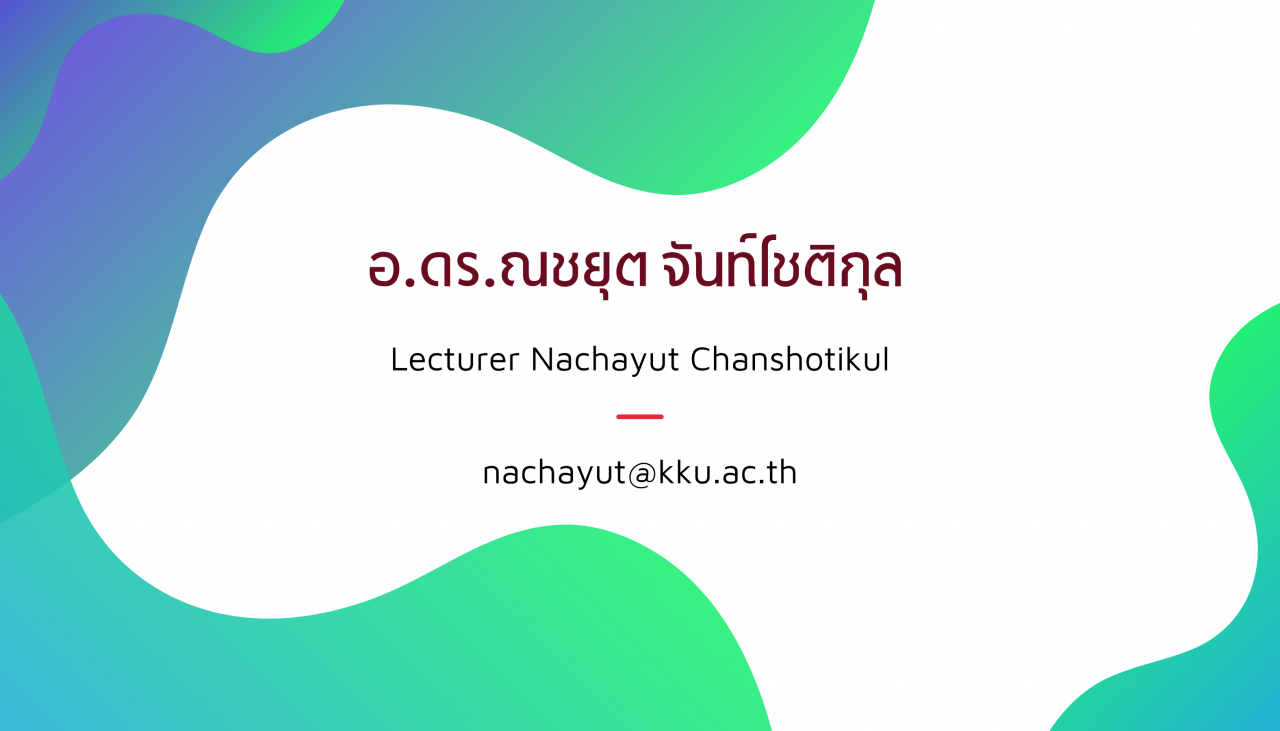 อ.ดร.ณชยุต จันท์โชติกุล

Lecturer Nachayut Chanshotikul

nachayut@kku.ac.th